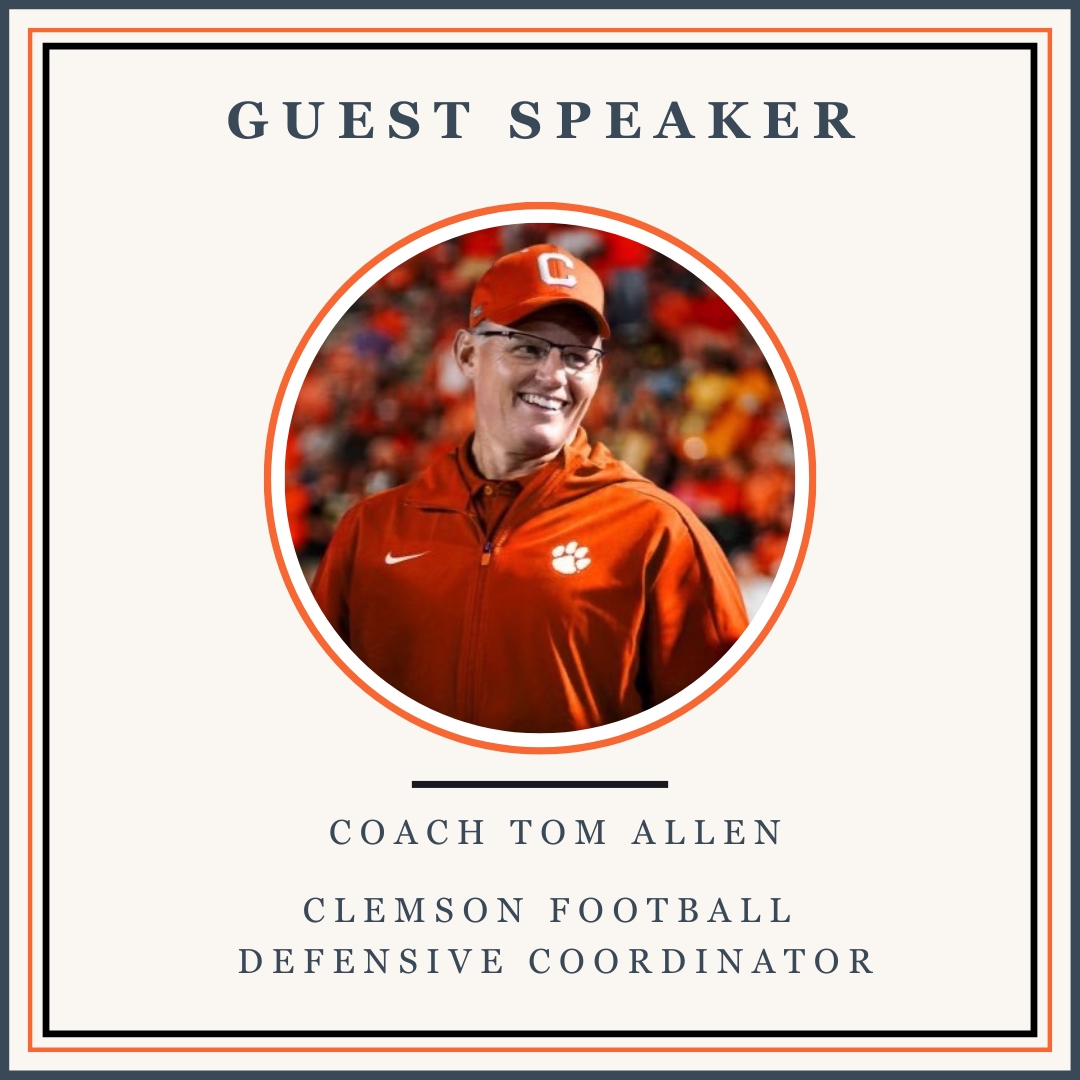 GUEST SPEAKER

C

COACH TOM ALLEN

CLEMSON FOOTBALL
DEFENSIVE COORDINATOR